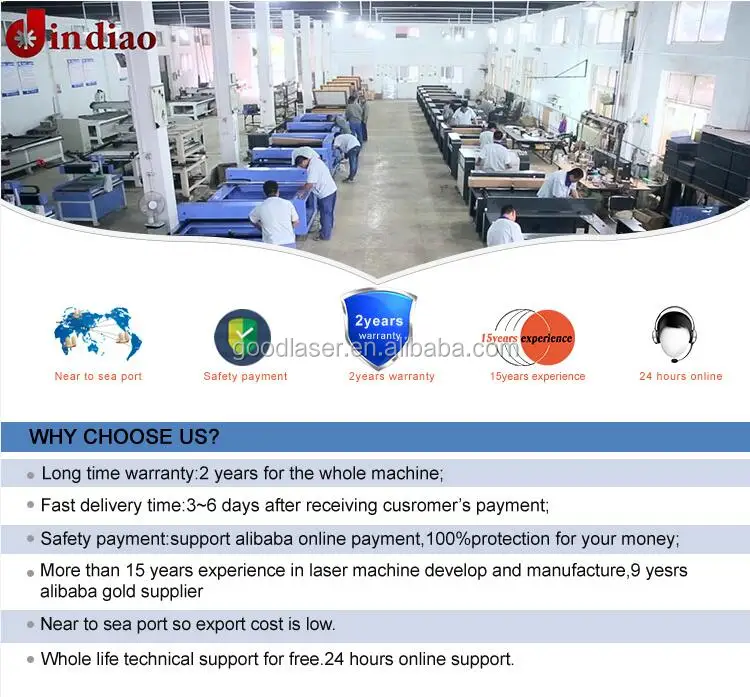 Jindiao

2years warranty

15years experience

goodlaser.en.alibaba.com

Near to sea port
Safety payment
2years warranty
15years experience
24 hours online

WHY CHOOSE US?

• Long time warranty:2 years for the whole machine;
• Fast delivery time:3~6 days after receiving cusromer's payment;
• Safety payment:support alibaba online payment,100%protection for your money;
• More than 15 years experience in laser machine develop and manufacture,9 yesrs alibaba gold supplier
• Near to sea port so export cost is low.
• Whole life technical support for free.24 hours online support.